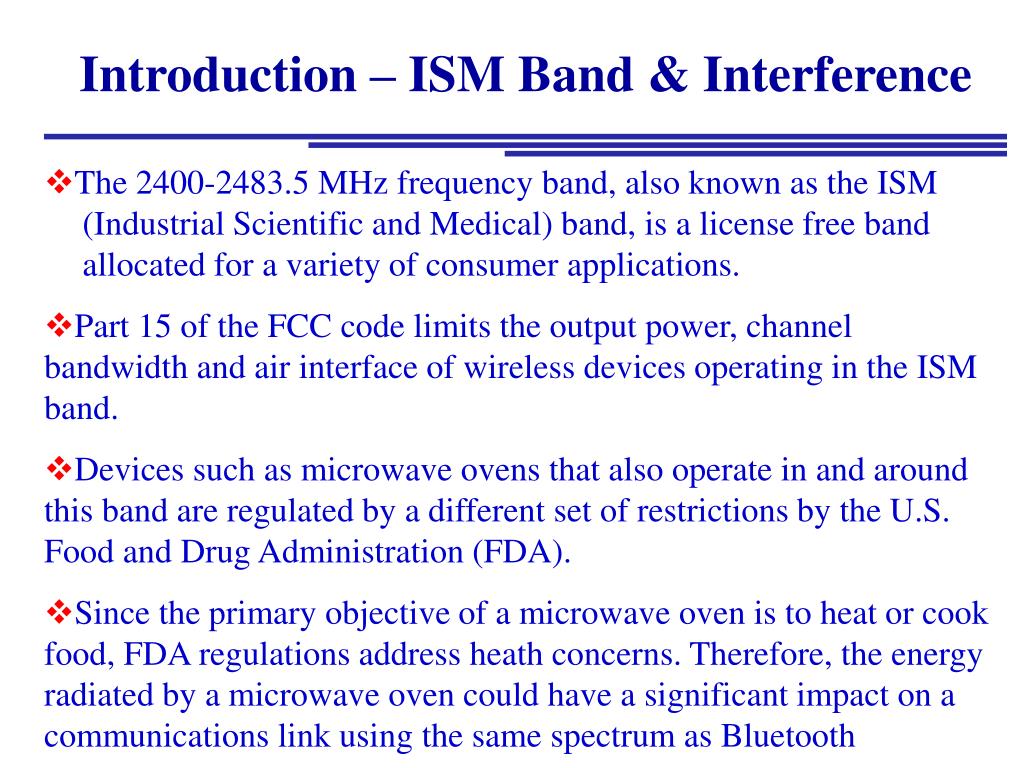 Introduction – ISM Band & Interference

❖The 2400-2483.5 MHz frequency band, also known as the ISM (Industrial Scientific and Medical) band, is a license free band allocated for a variety of consumer applications.

❖Part 15 of the FCC code limits the output power, channel bandwidth and air interface of wireless devices operating in the ISM band.

❖Devices such as microwave ovens that also operate in and around this band are regulated by a different set of restrictions by the U.S. Food and Drug Administration (FDA).

❖Since the primary objective of a microwave oven is to heat or cook food, FDA regulations address heath concerns. Therefore, the energy radiated by a microwave oven could have a significant impact on a communications link using the same spectrum as Bluetooth